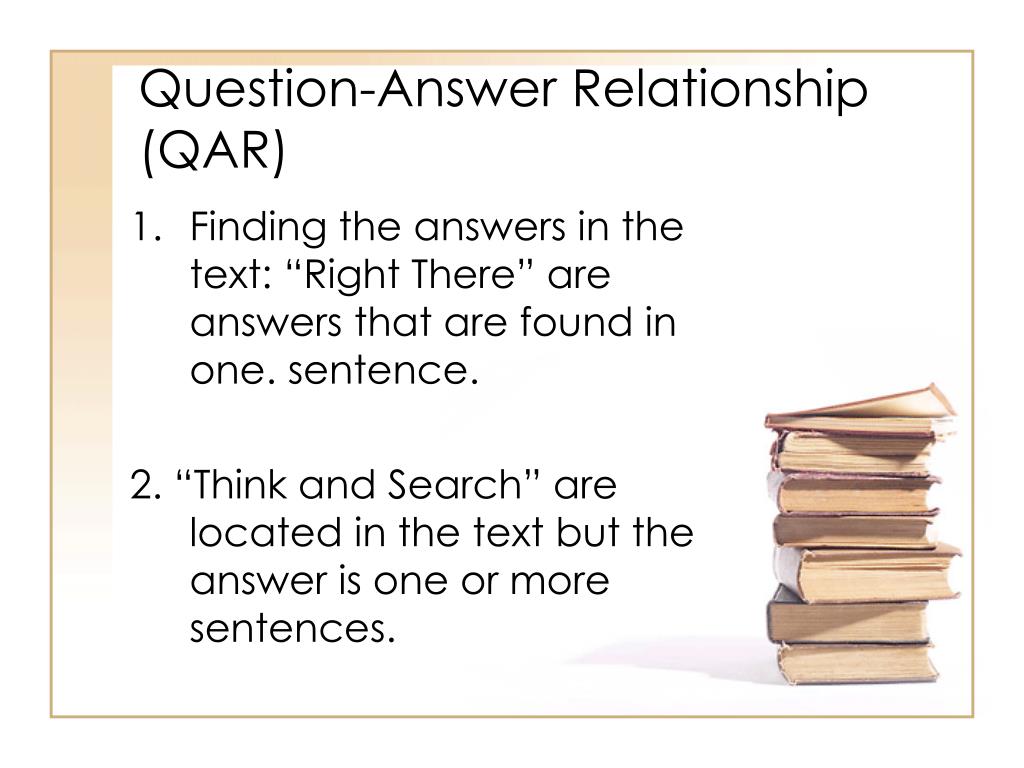 Question-Answer Relationship (QAR)

1. Finding the answers in the text: “Right There” are answers that are found in one. sentence.

2. “Think and Search” are located in the text but the answer is one or more sentences.